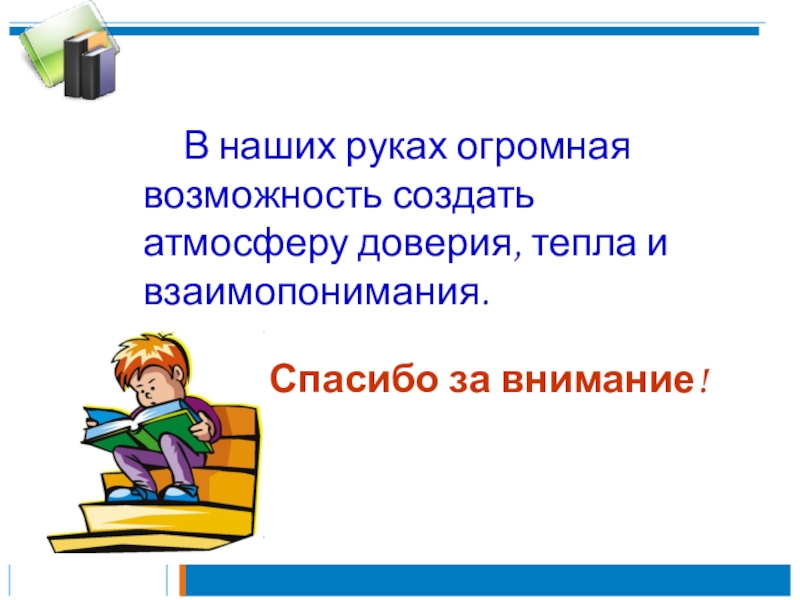 В наших руках огромная возможность создать атмосферу доверия, тепла и взаимопонимания.

Спасибо за внимание!